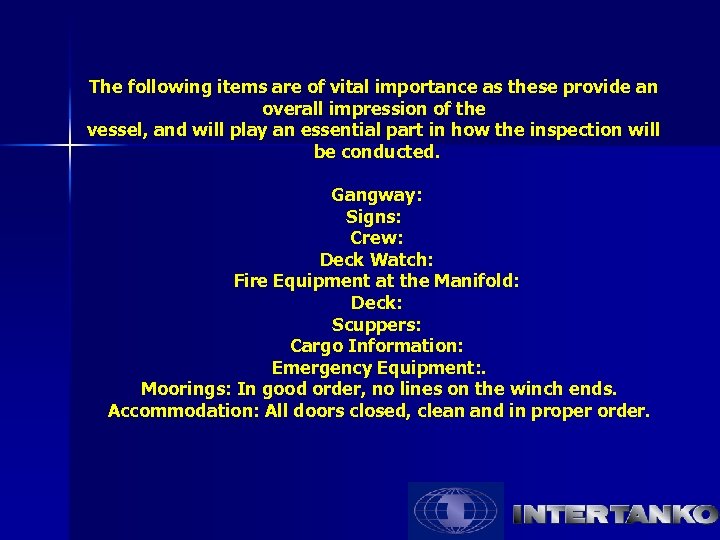 The following items are of vital importance as these provide an overall impression of the
vessel, and will play an essential part in how the inspection will be conducted.

Gangway:
Signs:
Crew:
Deck Watch:
Fire Equipment at the Manifold:
Deck:
Scuppers:
Cargo Information:
Emergency Equipment:.
Moorings: In good order, no lines on the winch ends.
Accommodation: All doors closed, clean and in proper order.

INTERTANKO